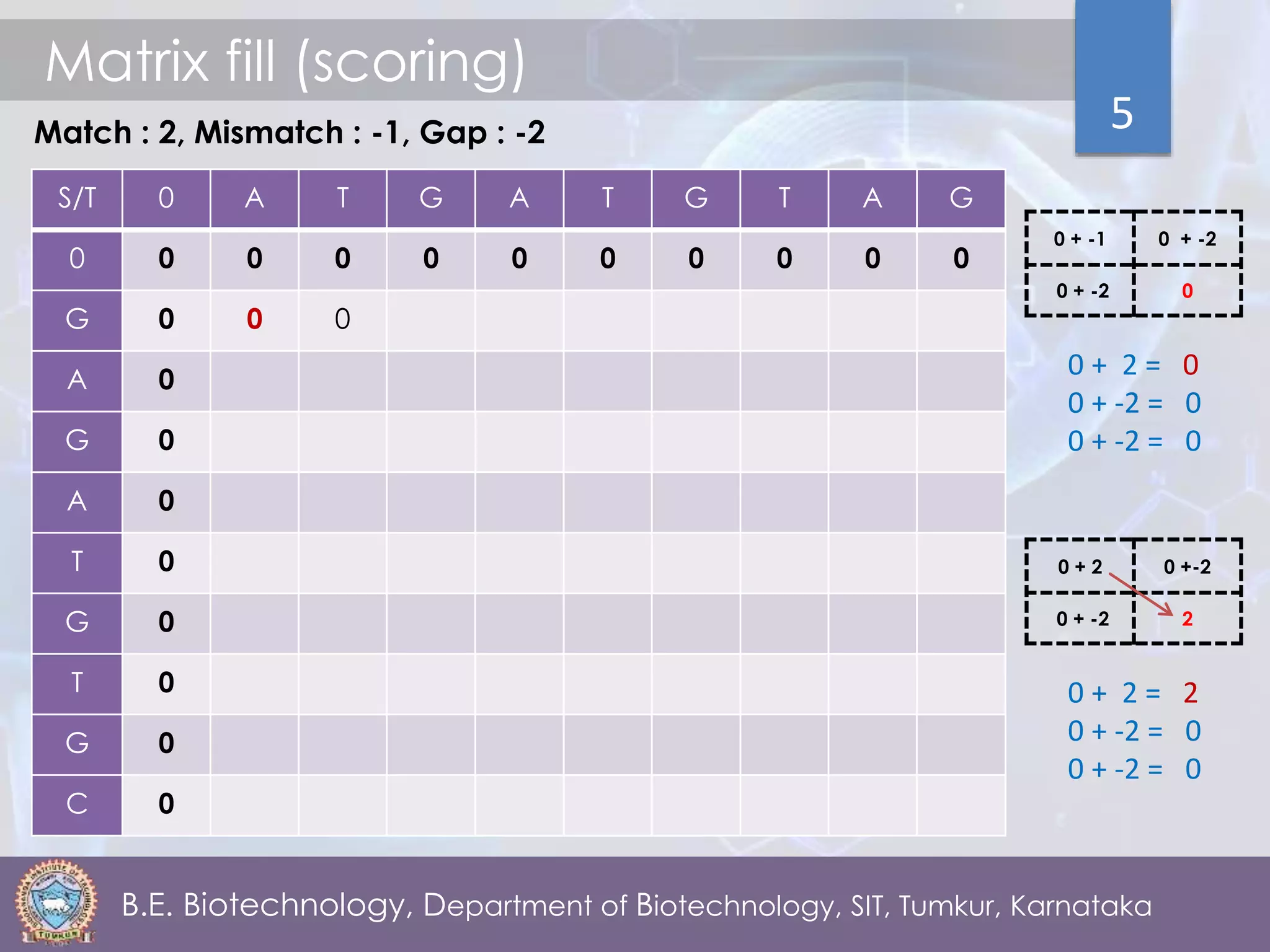 Matrix fill (scoring)

5

Match : 2, Mismatch : -1, Gap : -2

| S/T | 0 | A | T | G | A | T | G | T | A | G |
|---|---|---|---|---|---|---|---|---|---|---|
| 0 | 0 | 0 | 0 | 0 | 0 | 0 | 0 | 0 | 0 | 0 |
| G | 0 | 0 | 0 | | | | | | | |
| A | 0 | | | | | | | | | |
| G | 0 | | | | | | | | | |
| A | 0 | | | | | | | | | |
| T | 0 | | | | | | | | | |
| G | 0 | | | | | | | | | |
| T | 0 | | | | | | | | | |
| G | 0 | | | | | | | | | |
| C | 0 | | | | | | | | | |

| 0 + -1 | 0 + -2 |
|---|---|
| 0 + -2 | 0 |

0 + 2 = 0
0 + -2 = 0
0 + -2 = 0

| 0 + 2 | 0 +-2 |
|---|---|
| 0 + -2 | 2 |

0 + 2 = 2
0 + -2 = 0
0 + -2 = 0

TUMKUR

B.E. Biotechnology, Department of Biotechnology, SIT, Tumkur, Karnataka